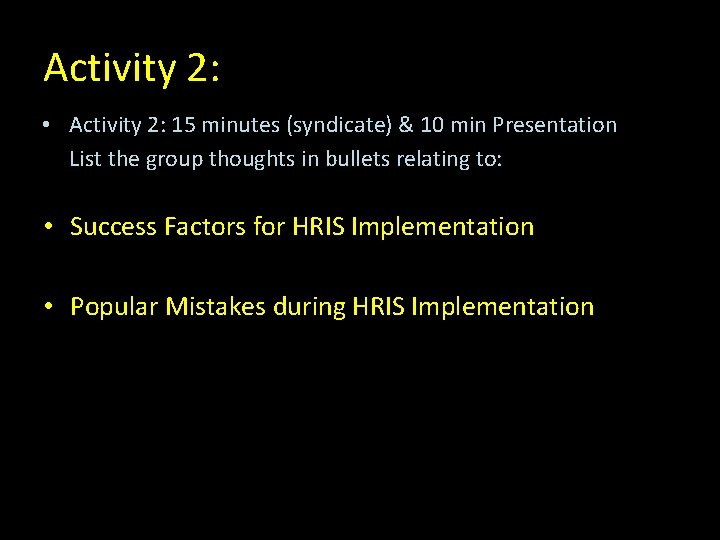 Activity 2:

• Activity 2: 15 minutes (syndicate) & 10 min Presentation
List the group thoughts in bullets relating to:

• Success Factors for HRIS Implementation

• Popular Mistakes during HRIS Implementation